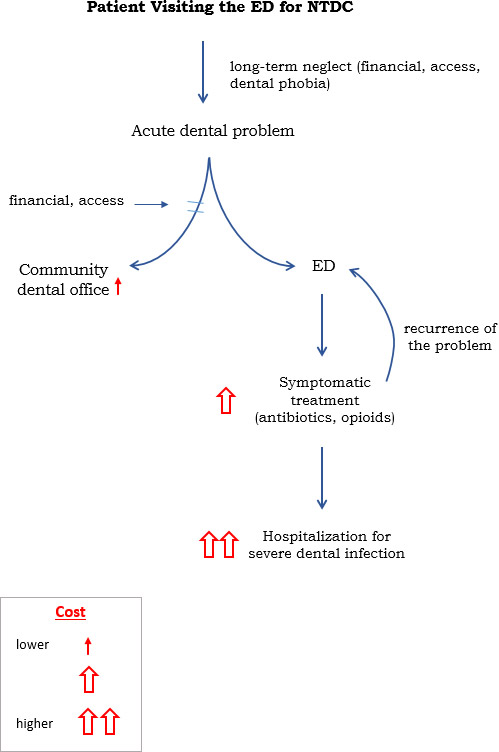 Patient Visiting the ED for NTDC

long-term neglect (financial, access, dental phobia)

Acute dental problem

financial, access

Community dental office

ED

recurrence of the problem

Symptomatic treatment (antibiotics, opioids)

Hospitalization for severe dental infection

Cost

lower

higher